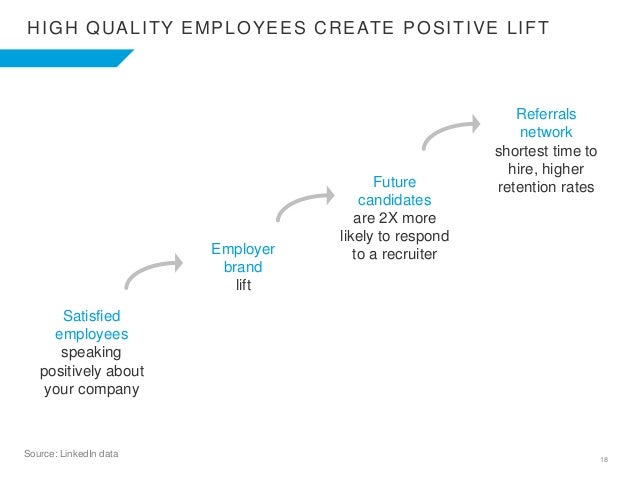 HIGH QUALITY EMPLOYEES CREATE POSITIVE LIFT

Satisfied employees speaking positively about your company

Employer brand lift

Future candidates are 2X more likely to respond to a recruiter

Referrals network shortest time to hire, higher retention rates

Source: LinkedIn data

18